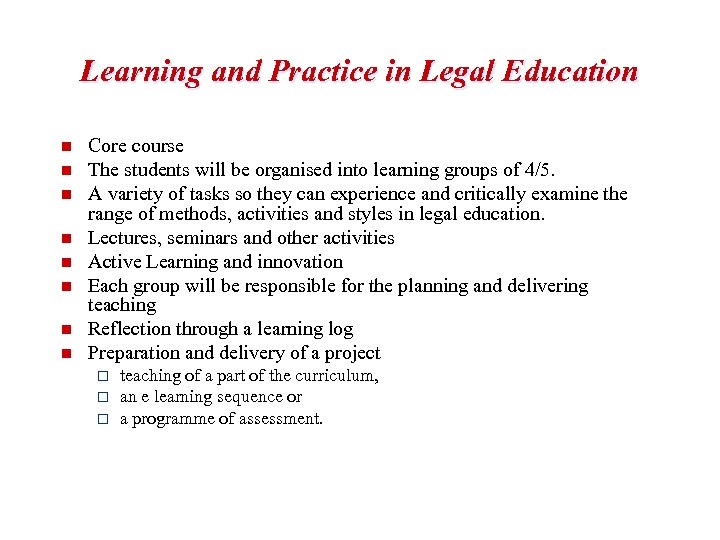 Learning and Practice in Legal Education

- Core course
- The students will be organised into learning groups of 4/5.
- A variety of tasks so they can experience and critically examine the range of methods, activities and styles in legal education.
- Lectures, seminars and other activities
- Active Learning and innovation
- Each group will be responsible for the planning and delivering teaching
- Reflection through a learning log
- Preparation and delivery of a project
  - teaching of a part of the curriculum,
  - an e learning sequence or
  - a programme of assessment.